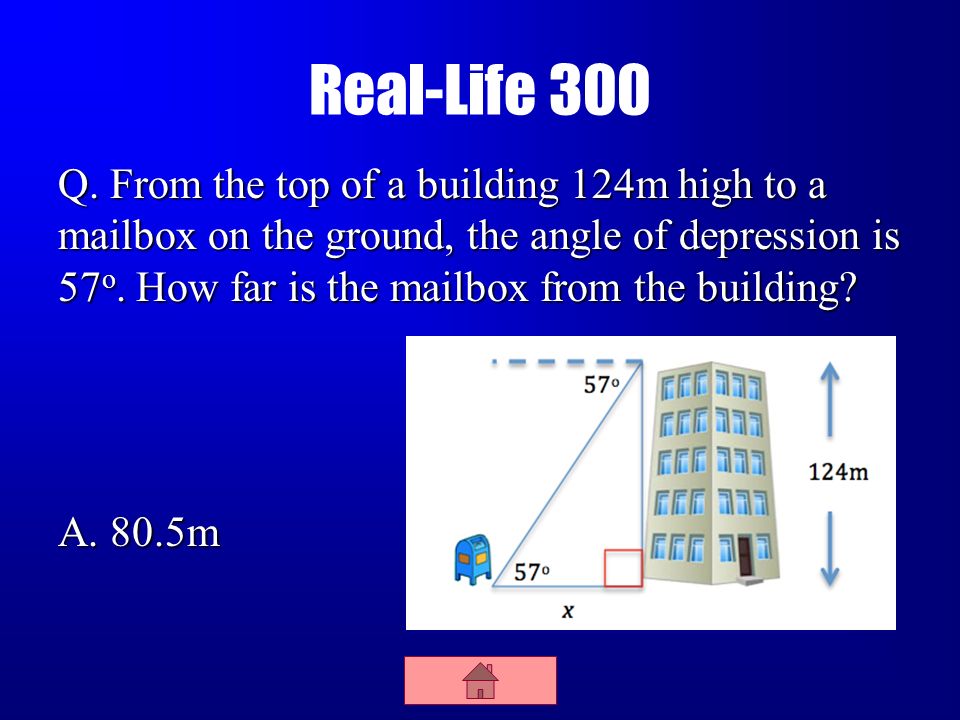 Real-Life 300

Q. From the top of a building 124m high to a mailbox on the ground, the angle of depression is $57^o$. How far is the mailbox from the building?

$57^o$

124m

$57^o$

$x$

A. 80.5m